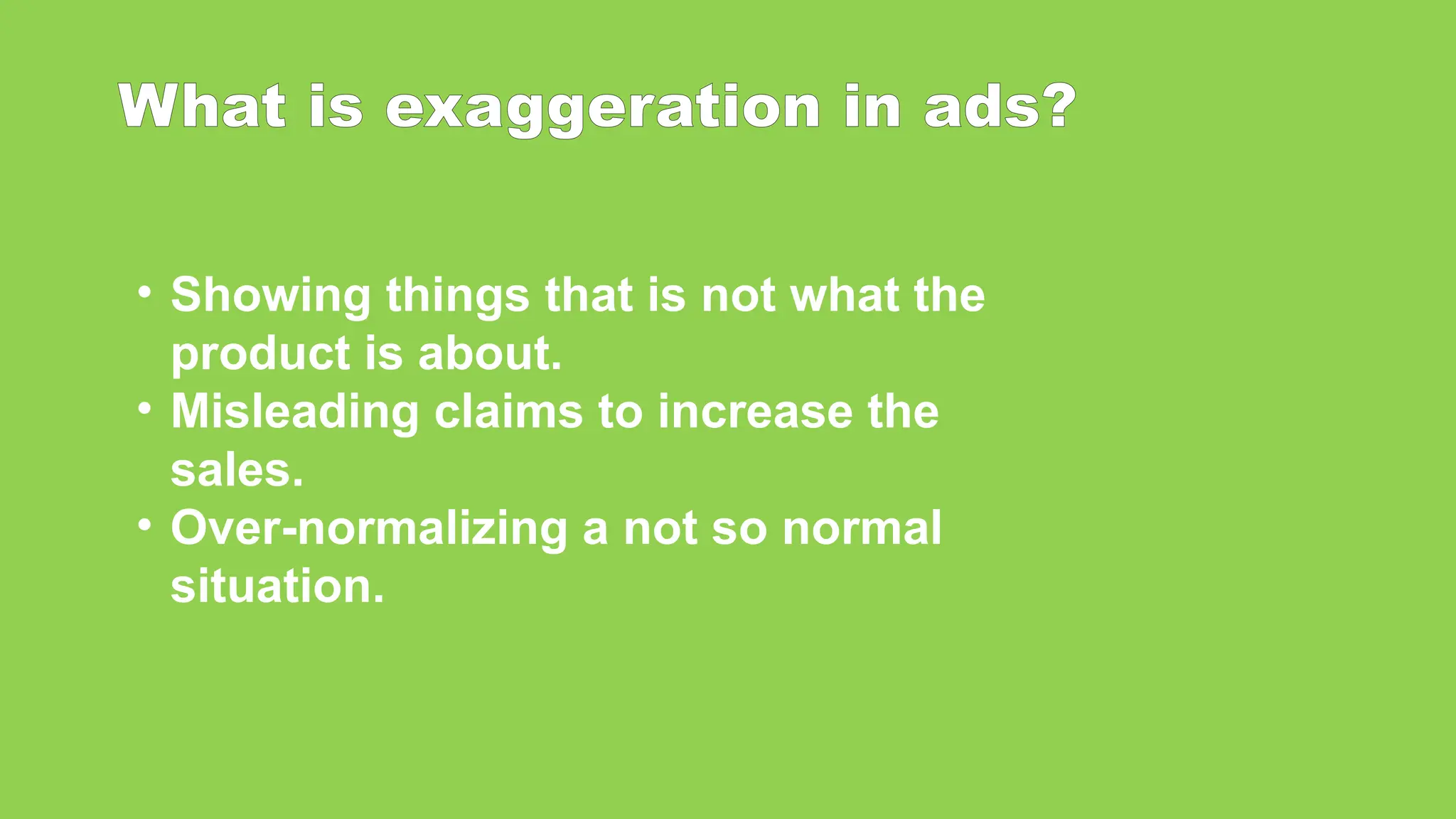 What is exaggeration in ads?

• Showing things that is not what the product is about.
• Misleading claims to increase the sales.
• Over-normalizing a not so normal situation.